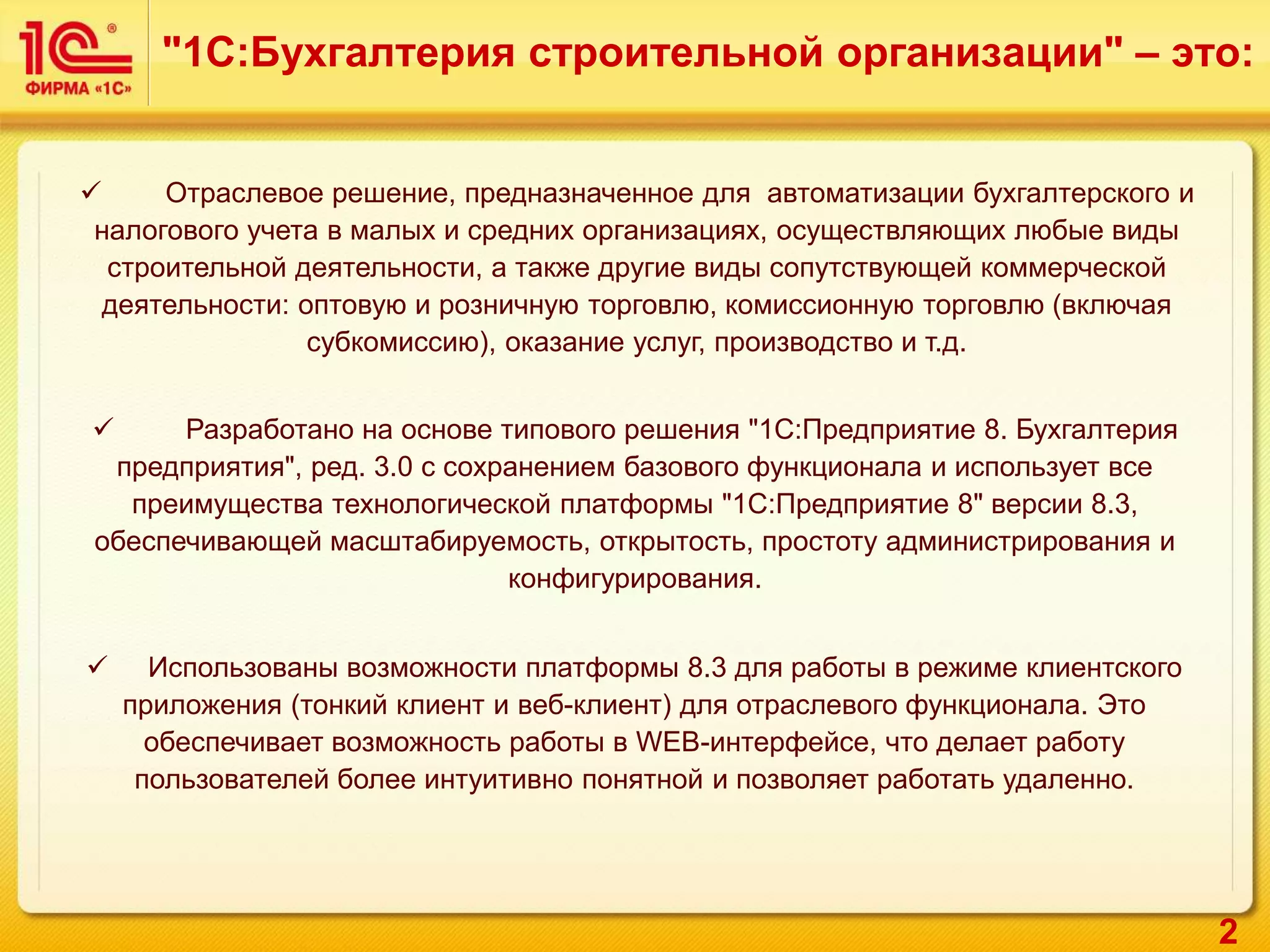 1С®
ФИРМА «1С»

"1С:Бухгалтерия строительной организации" – это:

✓ Отраслевое решение, предназначенное для автоматизации бухгалтерского и налогового учета в малых и средних организациях, осуществляющих любые виды строительной деятельности, а также другие виды сопутствующей коммерческой деятельности: оптовую и розничную торговлю, комиссионную торговлю (включая субкомиссию), оказание услуг, производство и т.д.

✓ Разработано на основе типового решения "1С:Предприятие 8. Бухгалтерия предприятия", ред. 3.0 с сохранением базового функционала и использует все преимущества технологической платформы "1С:Предприятие 8" версии 8.3, обеспечивающей масштабируемость, открытость, простоту администрирования и конфигурирования.

✓ Использованы возможности платформы 8.3 для работы в режиме клиентского приложения (тонкий клиент и веб-клиент) для отраслевого функционала. Это обеспечивает возможность работы в WEB-интерфейсе, что делает работу пользователей более интуитивно понятной и позволяет работать удаленно.

2